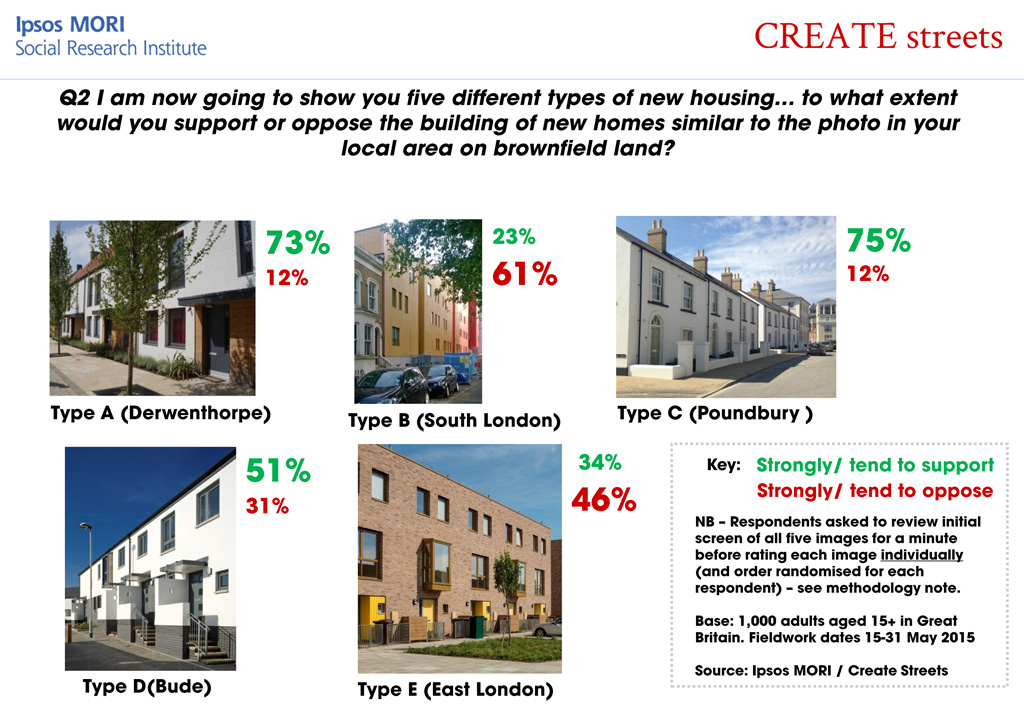 Ipsos MORI
Social Research Institute

CREATE streets

Q2 I am now going to show you five different types of new housing… to what extent would you support or oppose the building of new homes similar to the photo in your local area on brownfield land?

73%
12%
Type A (Derwenthorpe)

23%
61%
Type B (South London)

75%
12%
Type C (Poundbury )

51%
31%
Type D(Bude)

34%
46%
Type E (East London)

Key: Strongly/ tend to support
Strongly/ tend to oppose

NB – Respondents asked to review initial screen of all five images for a minute before rating each image individually (and order randomised for each respondent) – see methodology note.

Base: 1,000 adults aged 15+ in Great Britain. Fieldwork dates 15-31 May 2015

Source: Ipsos MORI / Create Streets